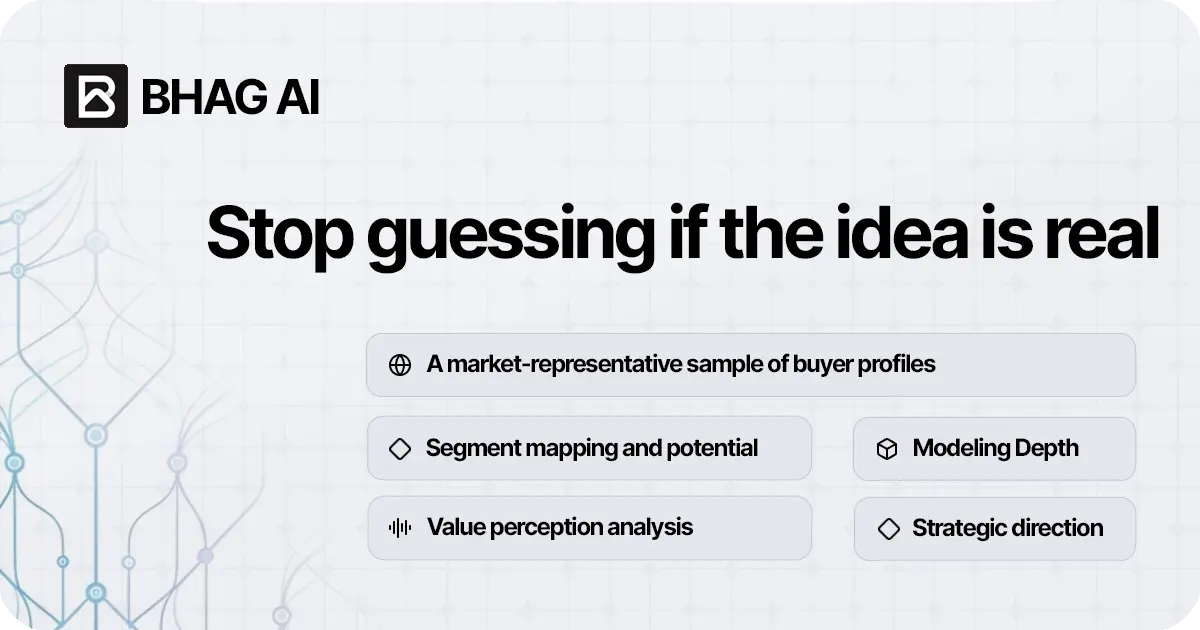 BHAG AI

Stop guessing if the idea is real

A market-representative sample of buyer profiles

Segment mapping and potential

Modeling Depth

Value perception analysis

Strategic direction